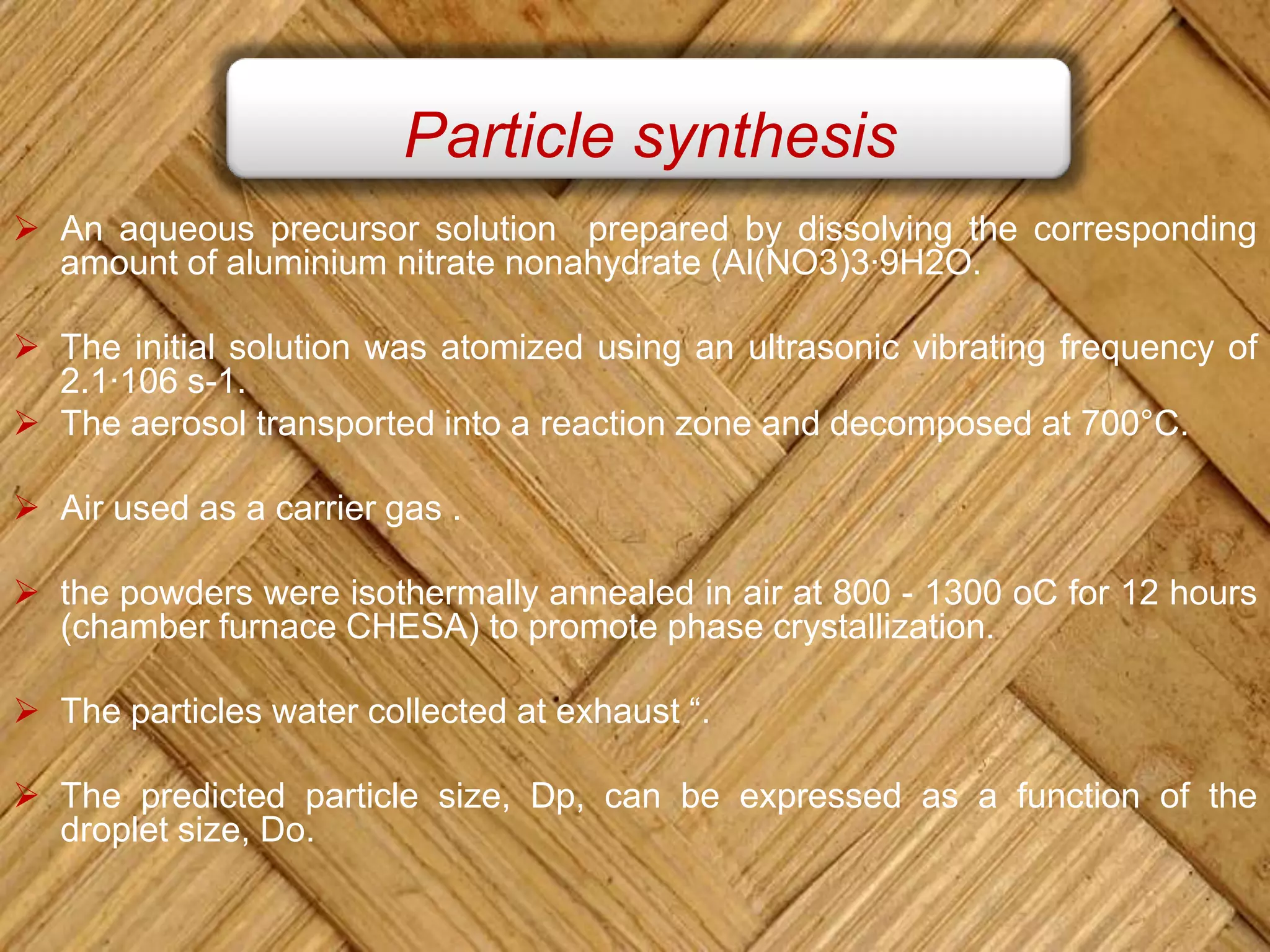 Particle synthesis

➢ An aqueous precursor solution prepared by dissolving the corresponding amount of aluminium nitrate nonahydrate (Al(NO3)3·9H2O.

➢ The initial solution was atomized using an ultrasonic vibrating frequency of 2.1·106 s-1.

➢ The aerosol transported into a reaction zone and decomposed at 700°C.

➢ Air used as a carrier gas .

➢ the powders were isothermally annealed in air at 800 - 1300 oC for 12 hours (chamber furnace CHESA) to promote phase crystallization.

➢ The particles water collected at exhaust “.

➢ The predicted particle size, Dp, can be expressed as a function of the droplet size, Do.